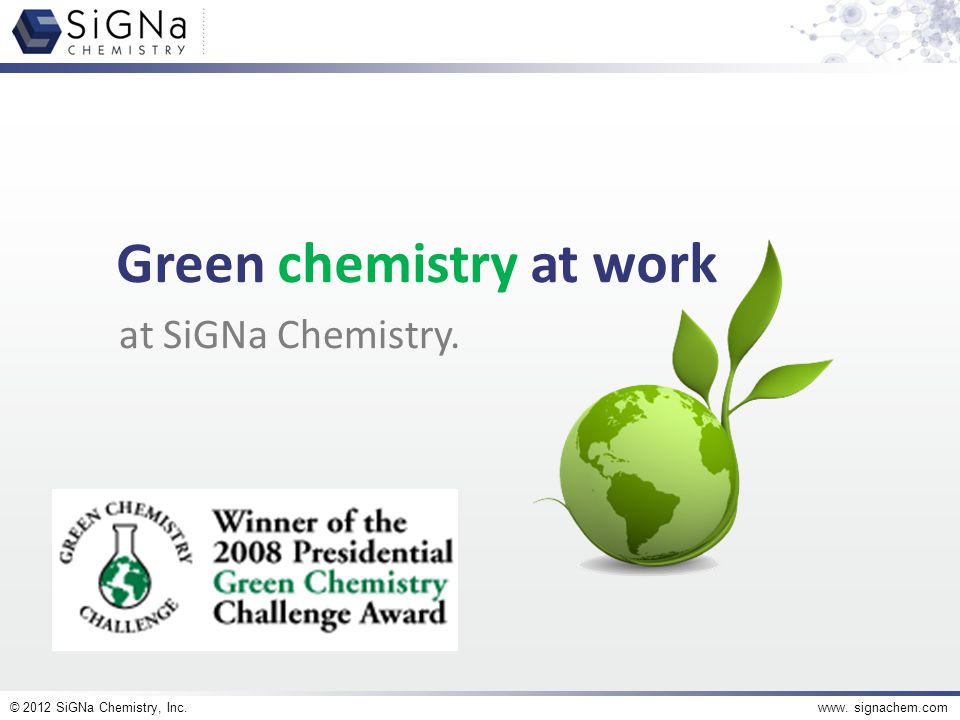 SiGNa
CHEMISTRY

Green chemistry at work

at SiGNa Chemistry.

GREEN CHEMISTRY
CHALLENGE

Winner of the
2008 Presidential
Green Chemistry
Challenge Award

© 2012 SiGNa Chemistry, Inc.

www. signachem.com